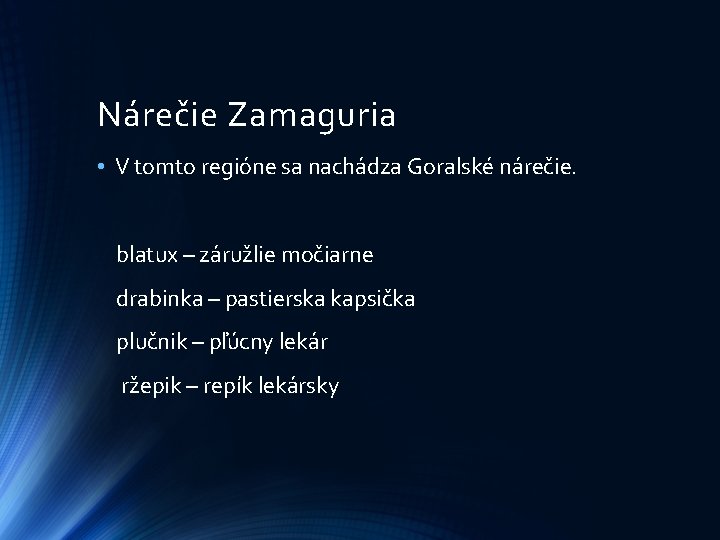 Nárečie Zamaguria

• V tomto regióne sa nachádza Goralské nárečie.

blatux – záružlie močiarne

drabinka – pastierska kapsička

plučnik – pľúcny lekár

ržepik – repík lekársky